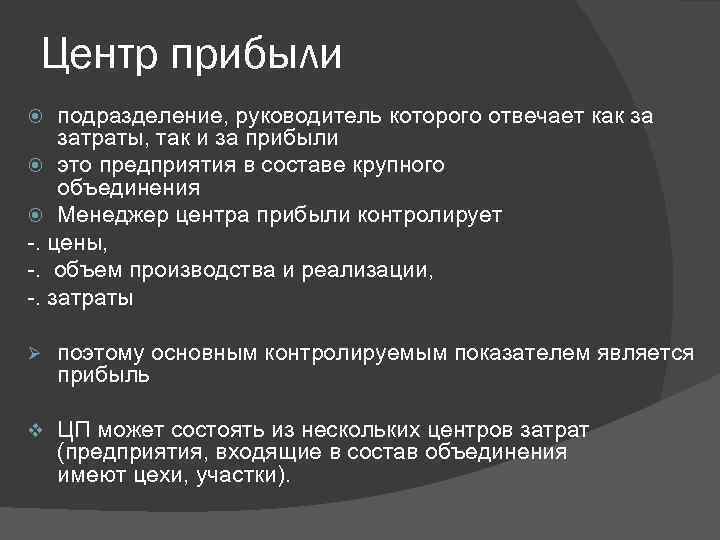 Центр прибыли

подразделение, руководитель которого отвечает как за затраты, так и за прибыли

это предприятия в составе крупного объединения

Менеджер центра прибыли контролирует

-. цены,

-. объем производства и реализации,

-. затраты

поэтому основным контролируемым показателем является прибыль

ЦП может состоять из нескольких центров затрат (предприятия, входящие в состав объединения имеют цехи, участки).